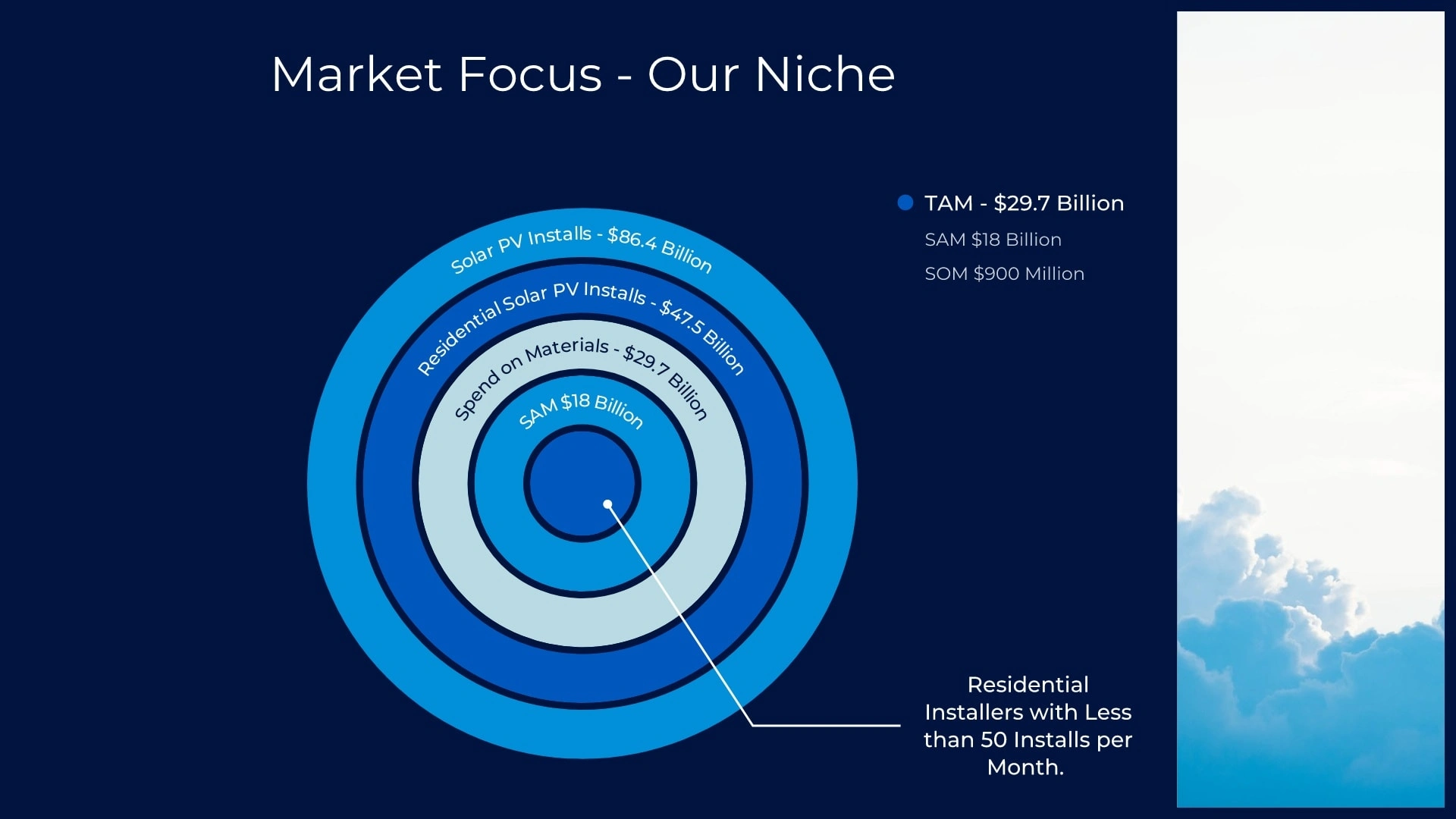 Market Focus - Our Niche

Solar PV Installs - $86.4 Billion

Residential Solar PV Installs - $47.5 Billion

Spend on Materials - $29.7 Billion

SAM $18 Billion

TAM - $29.7 Billion

SAM $18 Billion

SOM $900 Million

Residential Installers with Less than 50 Installs per Month.